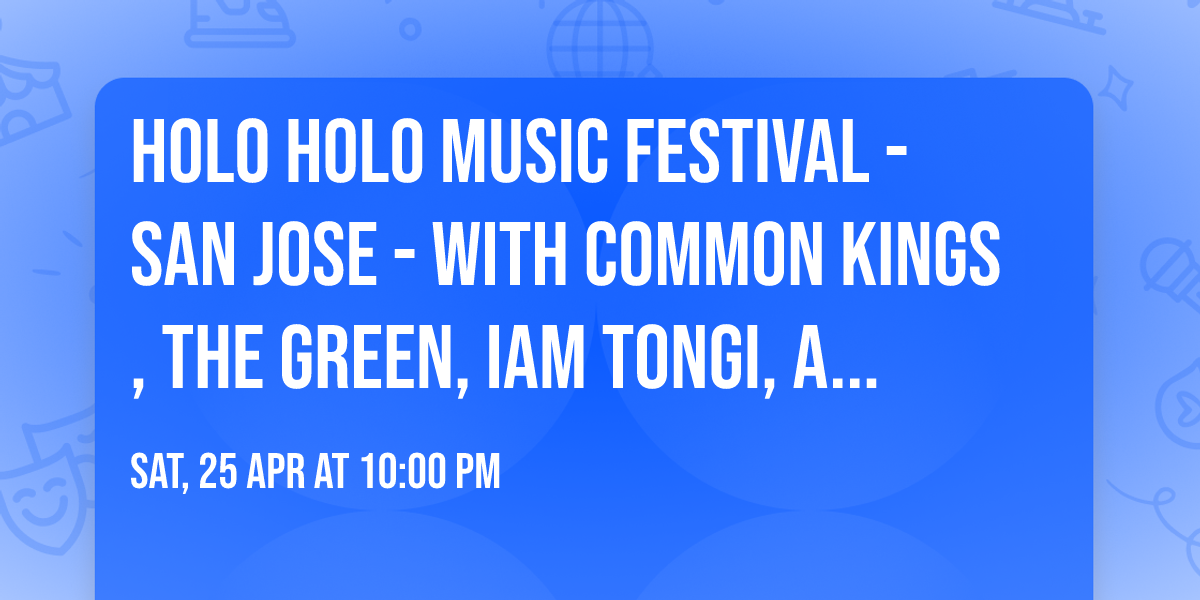 HOLO HOLO MUSIC FESTIVAL - SAN JOSE - WITH COMMON KINGS , THE GREEN, IAM TONGI, A...

SAT, 25 APR AT 10:00 PM